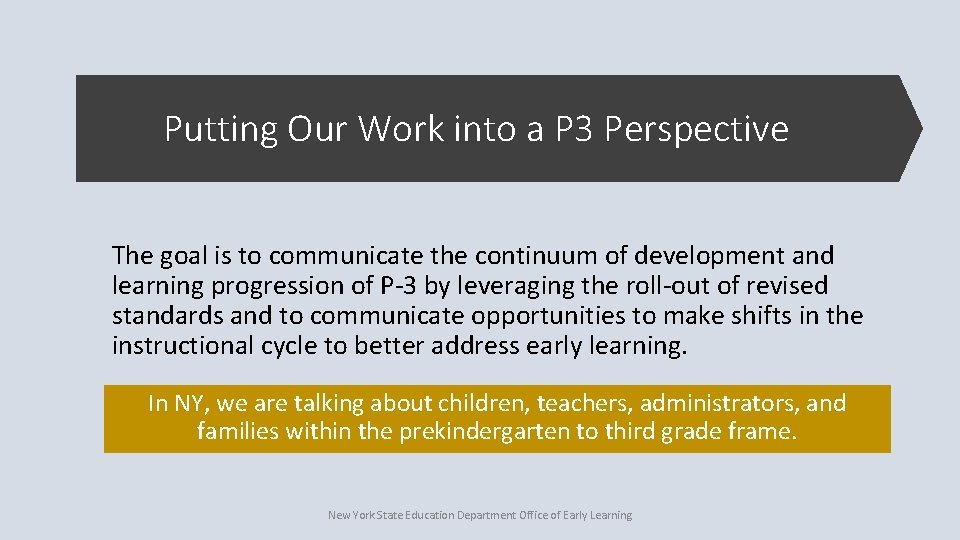 Putting Our Work into a P3 Perspective

The goal is to communicate the continuum of development and learning progression of P-3 by leveraging the roll-out of revised standards and to communicate opportunities to make shifts in the instructional cycle to better address early learning.

In NY, we are talking about children, teachers, administrators, and families within the prekindergarten to third grade frame.

New York State Education Department Office of Early Learning